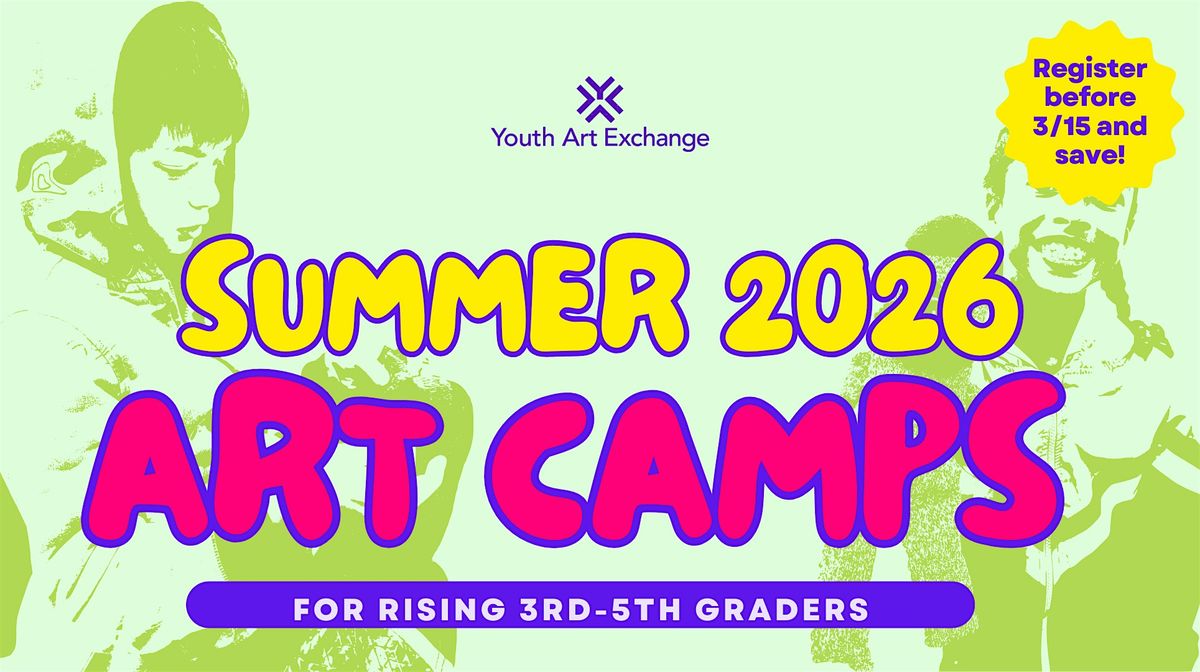 Youth Art Exchange

Register before 3/15 and save!

SUMMER 2026

ART CAMPS

FOR RISING 3RD-5TH GRADERS